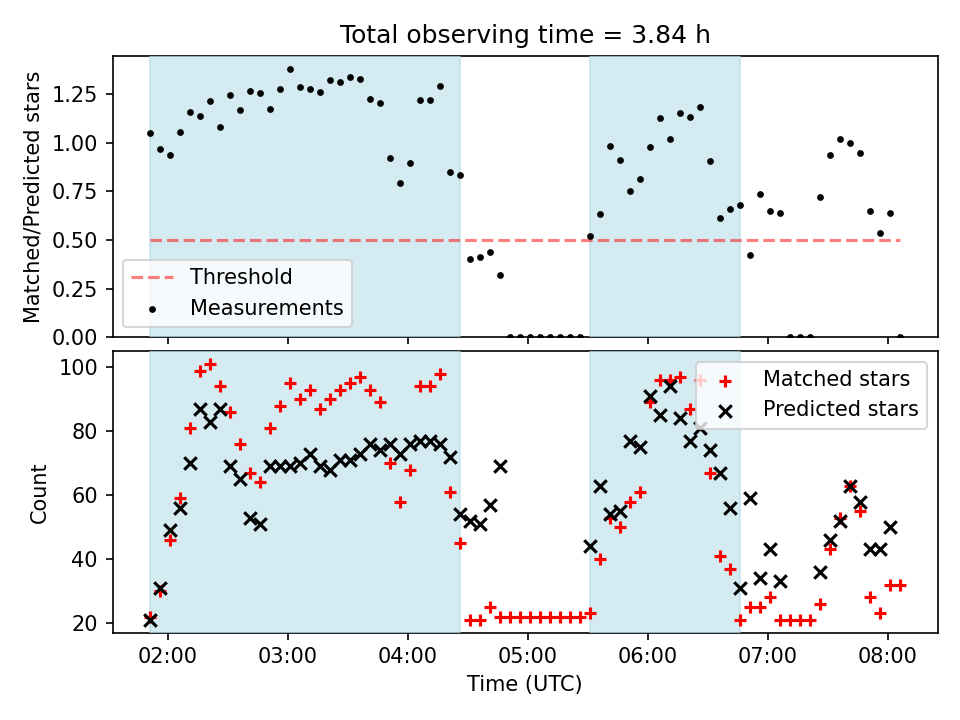 Total observing time = 3.84 h

Matched/Predicted stars

1.25
1.00
0.75
0.50
0.25
0.00

Threshold
Measurements

Count

100
80
60
40
20

Matched stars
Predicted stars

02:00
03:00
04:00
05:00
06:00
07:00
08:00

Time (UTC)